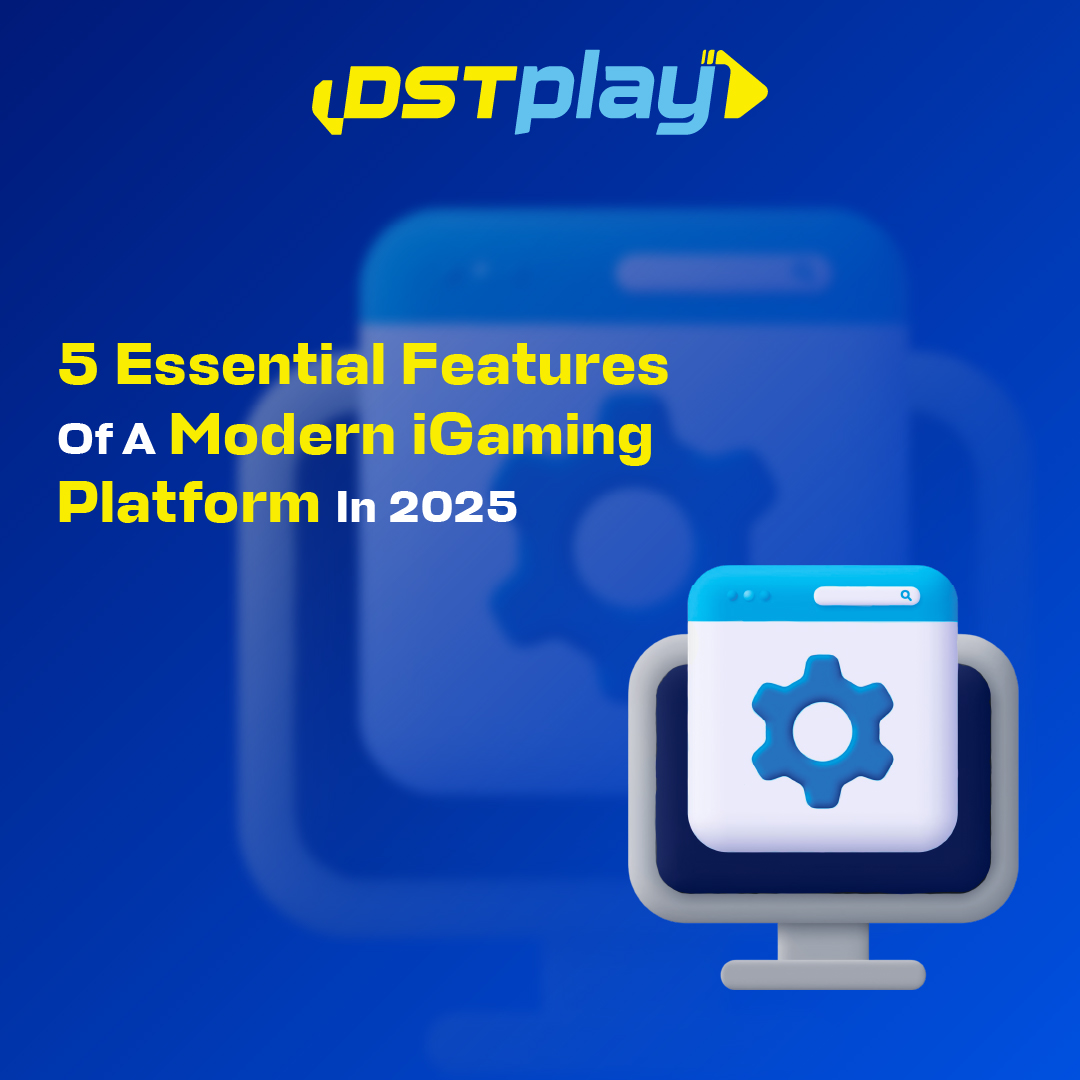 DSTplay

5 Essential Features Of A Modern iGaming Platform In 2025